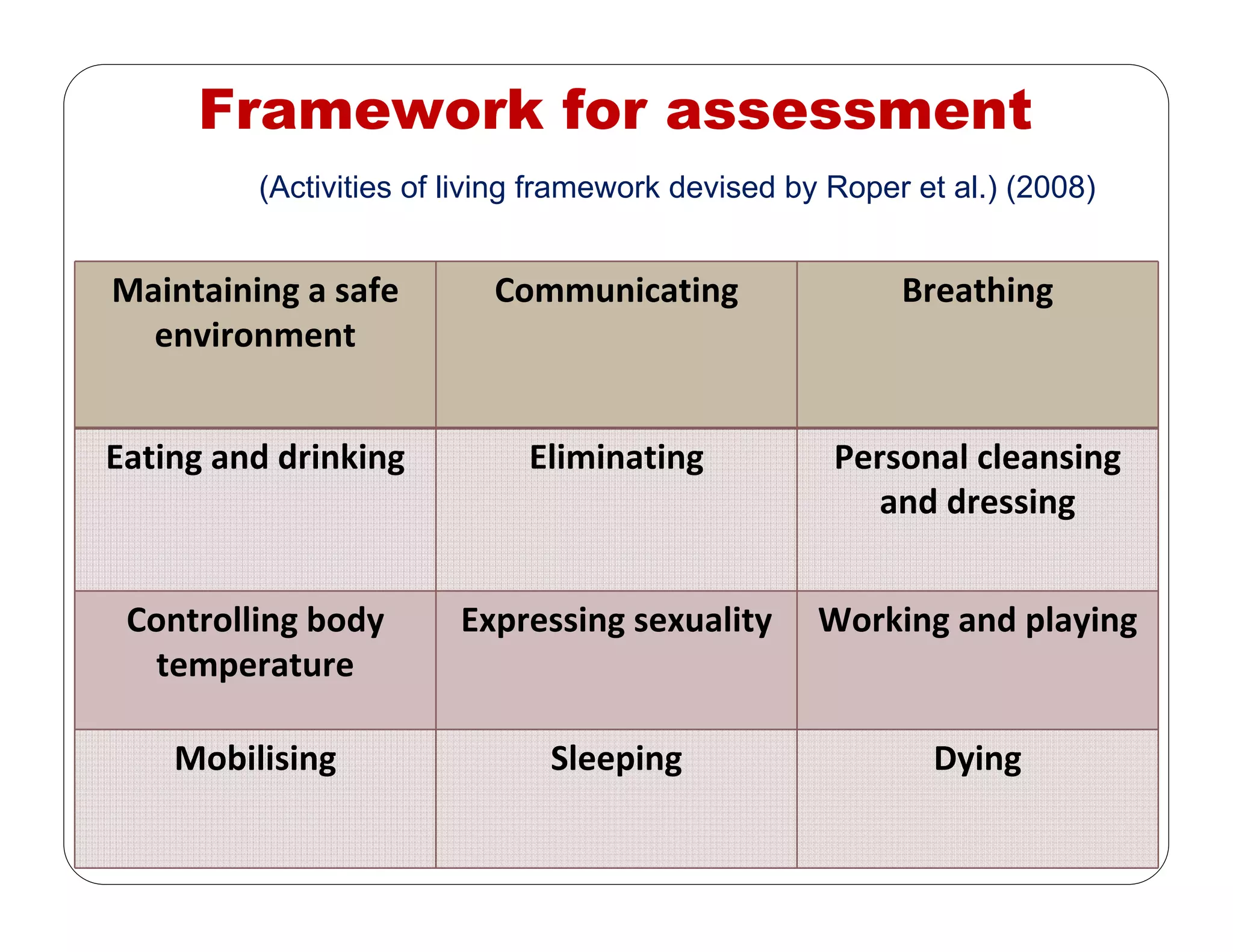 Framework for assessment

(Activities of living framework devised by Roper et al.) (2008)

| Maintaining a safe environment | Communicating | Breathing |
|---|---|---|
| Eating and drinking | Eliminating | Personal cleansing and dressing |
| Controlling body temperature | Expressing sexuality | Working and playing |
| Mobilising | Sleeping | Dying |